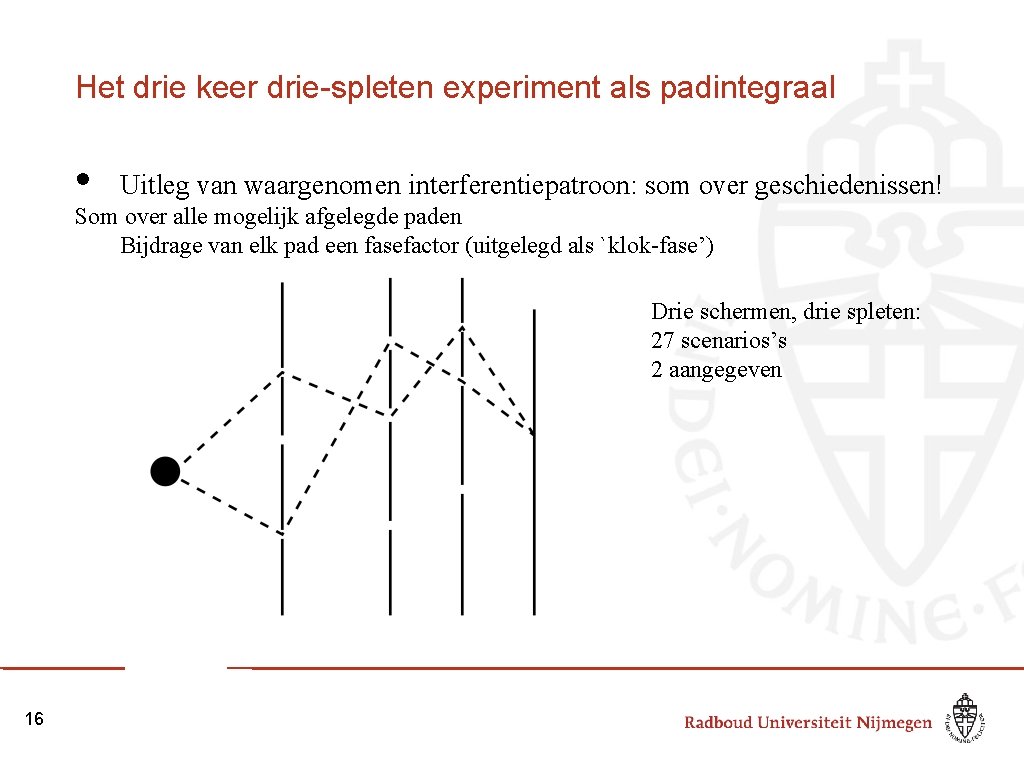 Het drie keer drie-spleten experiment als padintegraal

• Uitleg van waargenomen interferentiepatroon: som over geschiedenissen!

Som over alle mogelijk afgelegde paden

Bijdrage van elk pad een fasefactor (uitgelegd als `klok-fase’)

Drie schermen, drie spleten:
27 scenarios’s
2 aangegeven

IN DEI NOMINE F

16

Radboud Universiteit Nijmegen